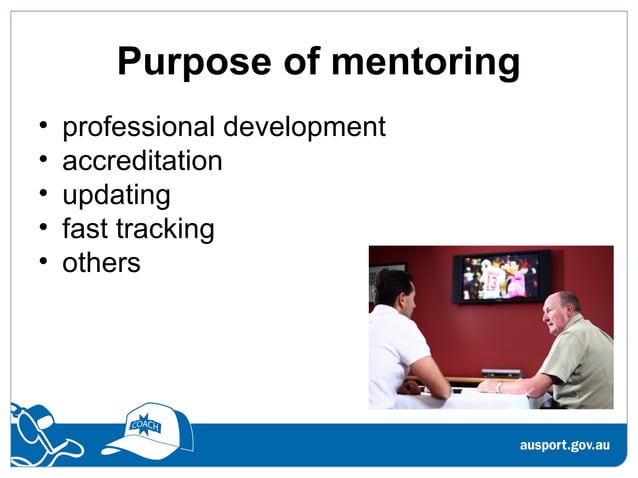 Purpose of mentoring

• professional development
• accreditation
• updating
• fast tracking
• others

13

COACH

ausport.gov.au